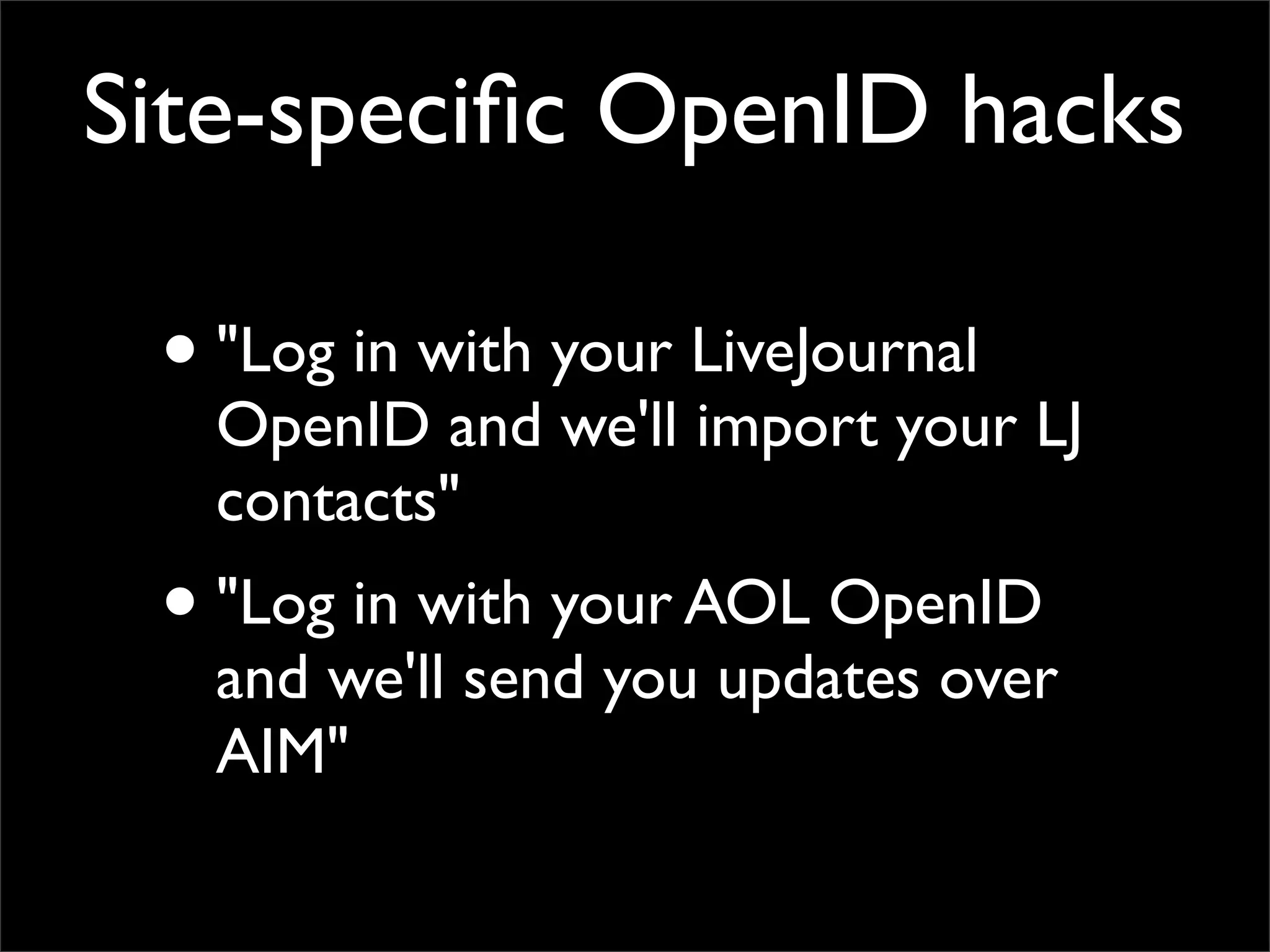 Site-specific OpenID hacks

• "Log in with your LiveJournal OpenID and we'll import your LJ contacts"

• "Log in with your AOL OpenID and we'll send you updates over AIM"